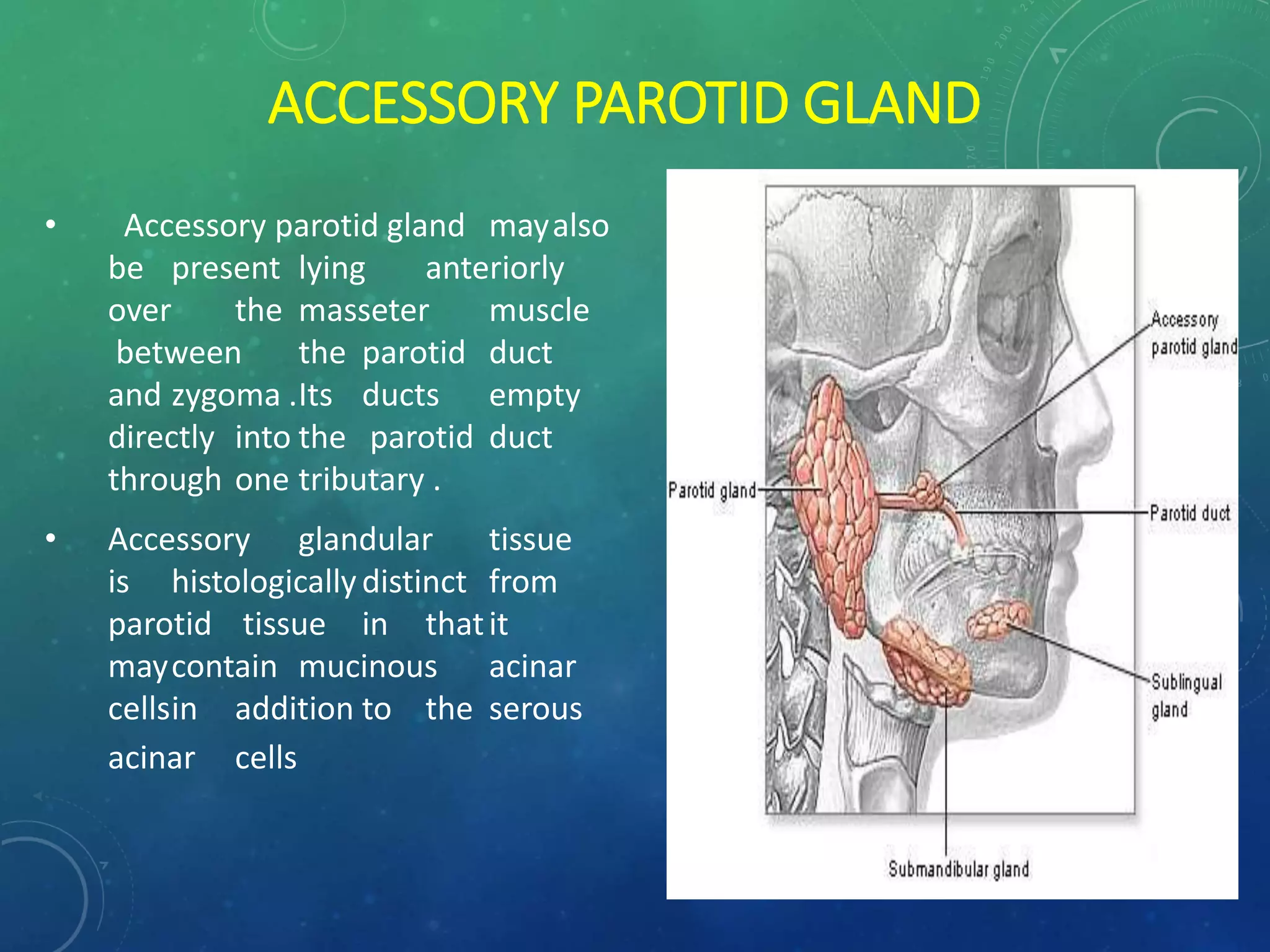 ACCESSORY PAROTID GLAND

• Accessory parotid gland may also be present lying anteriorly over the masseter muscle between the parotid duct and zygoma .Its ducts empty directly into the parotid duct through one tributary .

• Accessory glandular tissue is histologically distinct from parotid tissue in that it may contain mucinous acinar cellsin addition to the serous acinar cells

Accessory parotid gland
Parotid gland
Parotid duct
Sublingual gland
Submandibular gland